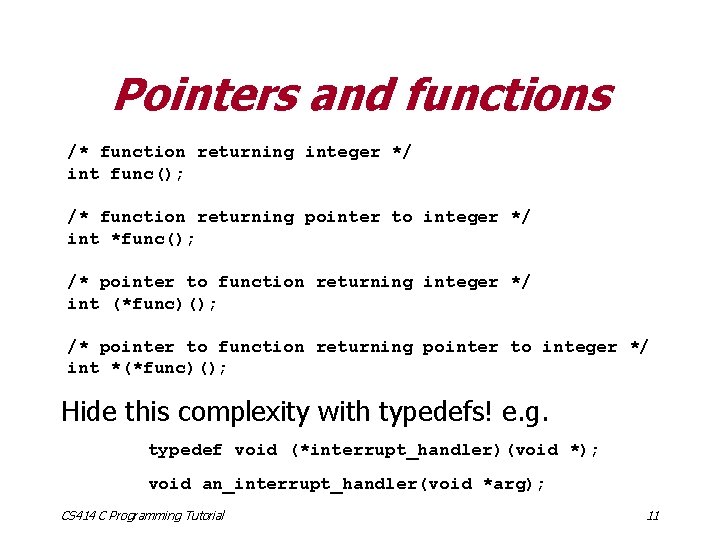 Pointers and functions

/* function returning integer */
int func();

/* function returning pointer to integer */
int *func();

/* pointer to function returning integer */
int (*func)();

/* pointer to function returning pointer to integer */
int *(*func)();

Hide this complexity with typedefs! e.g.

typedef void (*interrupt_handler)(void *);

void an_interrupt_handler(void *arg);

CS414 C Programming Tutorial

11